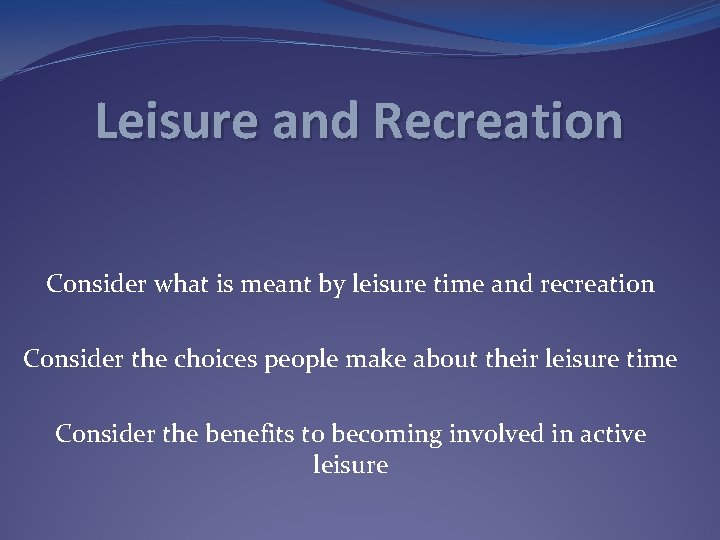 Leisure and Recreation

Consider what is meant by leisure time and recreation

Consider the choices people make about their leisure time

Consider the benefits to becoming involved in active leisure